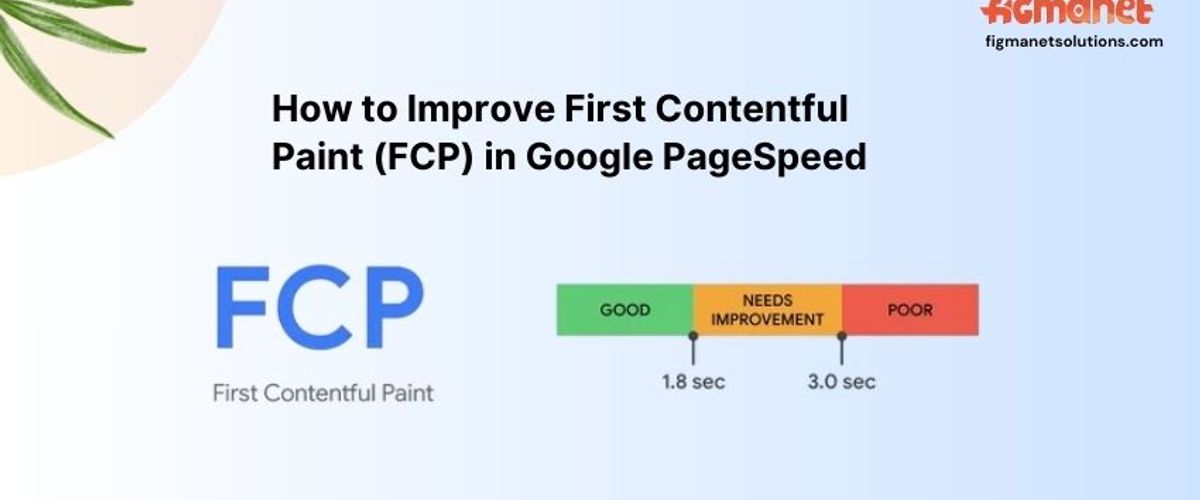 figmanet
figmanetsolutions.com

How to Improve First Contentful Paint (FCP) in Google PageSpeed

FCP
First Contentful Paint

GOOD
NEEDS IMPROVEMENT
POOR
1.8 sec
3.0 sec